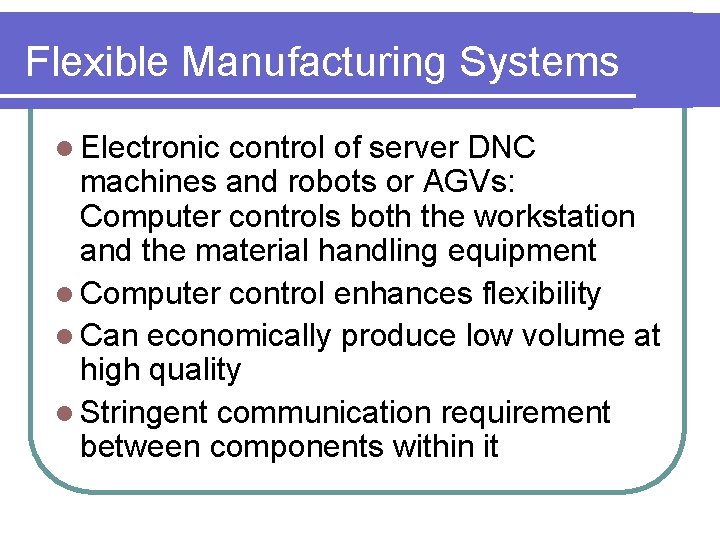 Flexible Manufacturing Systems

- Electronic control of server DNC machines and robots or AGVs: Computer controls both the workstation and the material handling equipment
- Computer control enhances flexibility
- Can economically produce low volume at high quality
- Stringent communication requirement between components within it